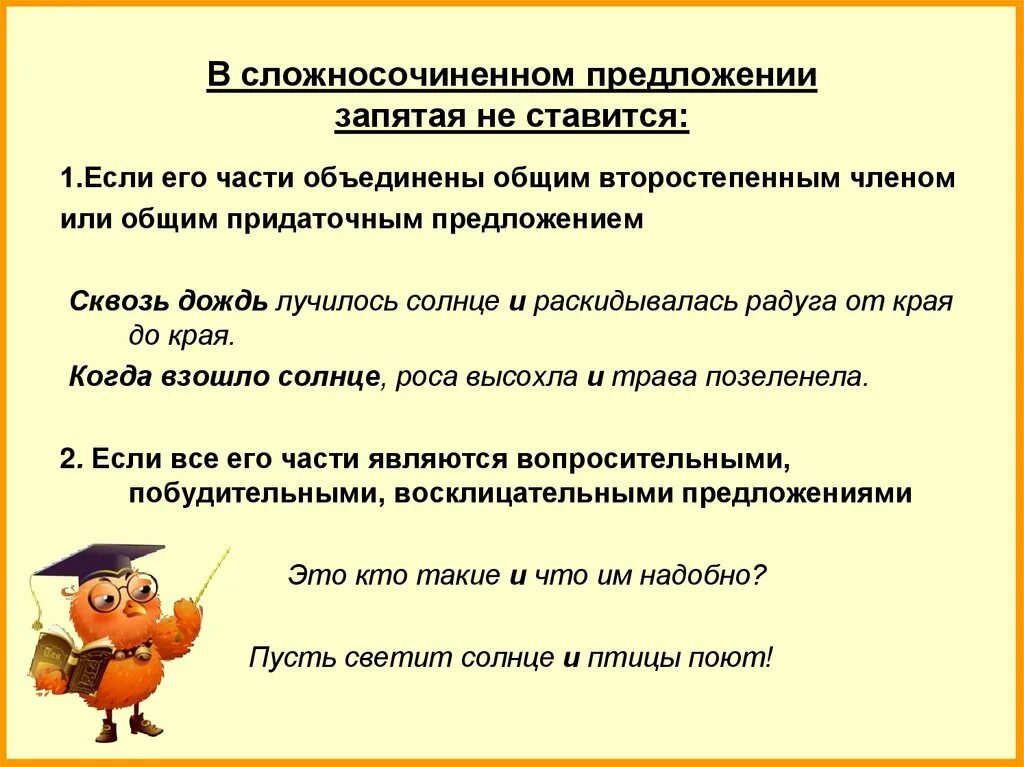 В сложносочиненном предложении запятая не ставится:

1.Если его части объединены общим второстепенным членом или общим придаточным предложением

Сквозь дождь лучилось солнце и раскидывалась радуга от края до края.

Когда взошло солнце, роса высохла и трава позеленела.

2. Если все его части являются вопросительными, побудительными, восклицательными предложениями

Это кто такие и что им надобно?

Пусть светит солнце и птицы поют!